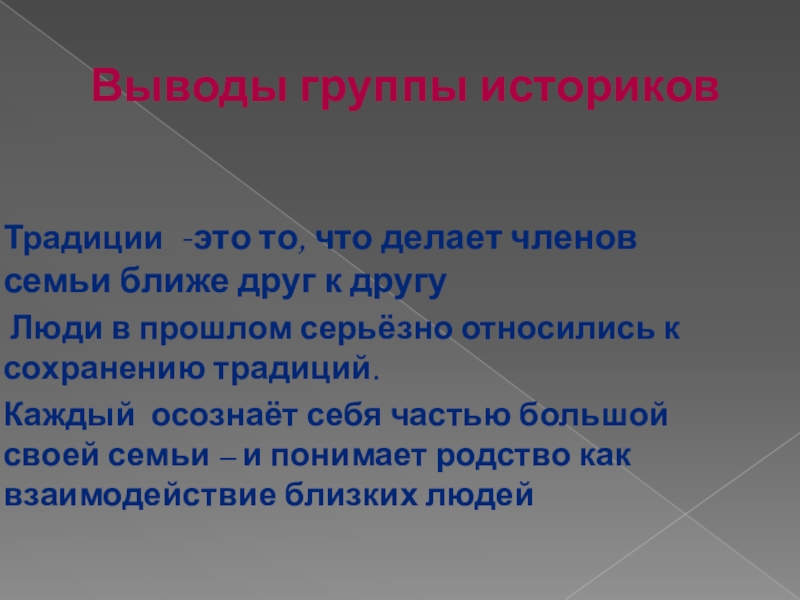 Выводы группы историков

Традиции -это то, что делает членов семьи ближе друг к другу

Люди в прошлом серьёзно относились к сохранению традиций.

Каждый осознаёт себя частью большой своей семьи – и понимает родство как взаимодействие близких людей